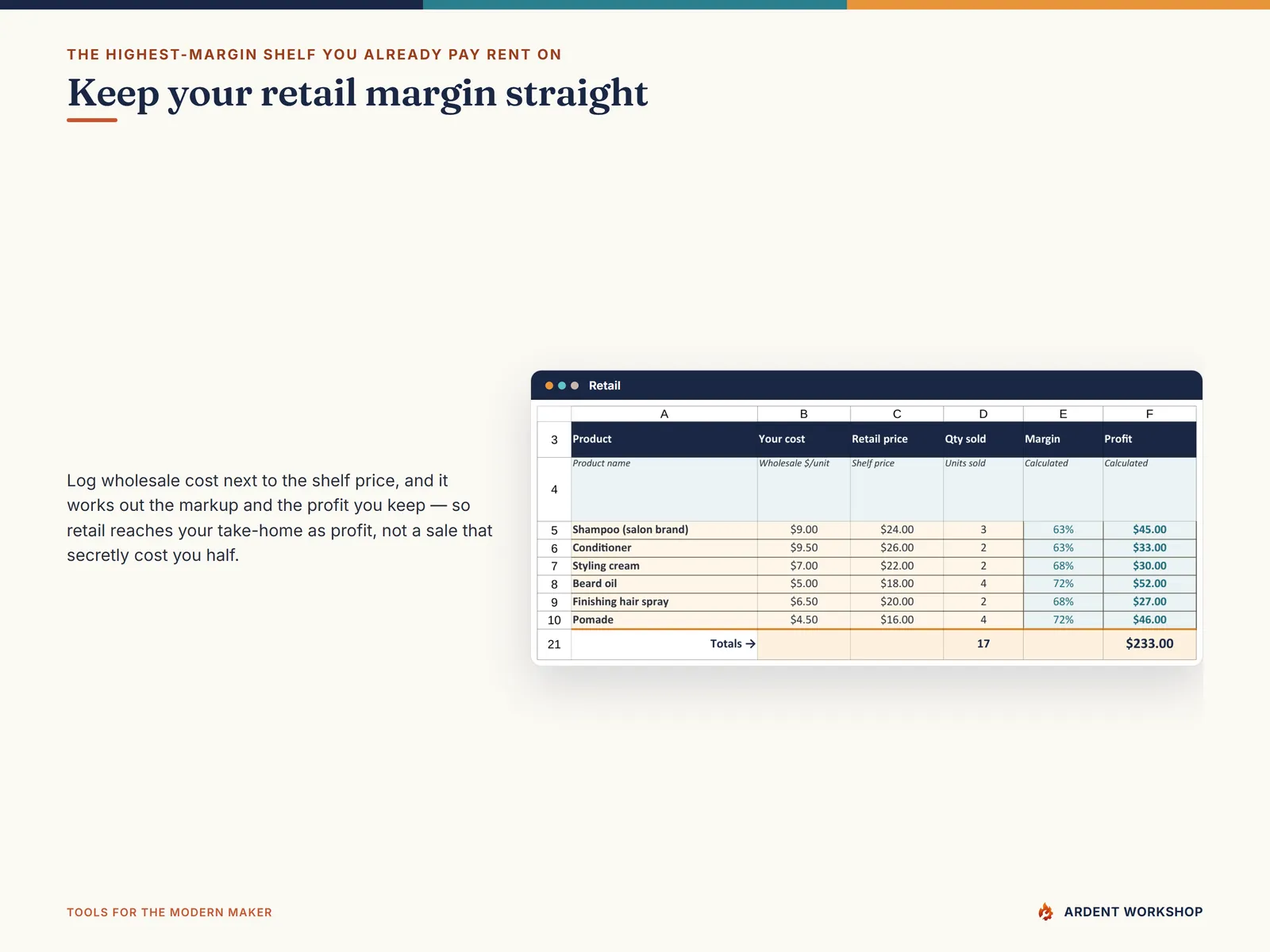 THE HIGHEST-MARGIN SHELF YOU ALREADY PAY RENT ON

Keep your retail margin straight

Log wholesale cost next to the shelf price, and it works out the markup and the profit you keep — so retail reaches your take-home as profit, not a sale that secretly cost you half.

Retail

|  | A | B | C | D | E | F |
|---|---|---|---|---|---|---|
| 3 | Product | Your cost | Retail price | Qty sold | Margin | Profit |
| 4 | Product name | Wholesale $/unit | Shelf price | Units sold | Calculated | Calculated |
| 5 | Shampoo (salon brand) | $9.00 | $24.00 | 3 | 63% | $45.00 |
| 6 | Conditioner | $9.50 | $26.00 | 2 | 63% | $33.00 |
| 7 | Styling cream | $7.00 | $22.00 | 2 | 68% | $30.00 |
| 8 | Beard oil | $5.00 | $18.00 | 4 | 72% | $52.00 |
| 9 | Finishing hair spray | $6.50 | $20.00 | 2 | 68% | $27.00 |
| 10 | Pomade | $4.50 | $16.00 | 4 | 72% | $46.00 |
| 21 | Totals → |  |  | 17 |  | $233.00 |

TOOLS FOR THE MODERN MAKER

ARDENT WORKSHOP